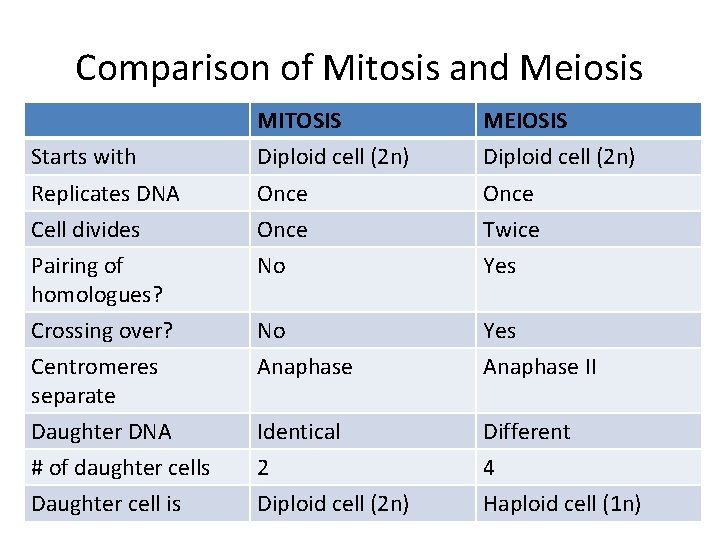 Comparison of Mitosis and Meiosis

| | MITOSIS | MEIOSIS |
|---|---|---|
| Starts with | Diploid cell (2n) | Diploid cell (2n) |
| Replicates DNA | Once | Once |
| Cell divides | Once | Twice |
| Pairing of homologues? | No | Yes |
| Crossing over? | No | Yes |
| Centromeres separate | Anaphase | Anaphase II |
| Daughter DNA | Identical | Different |
| # of daughter cells | 2 | 4 |
| Daughter cell is | Diploid cell (2n) | Haploid cell (1n) |